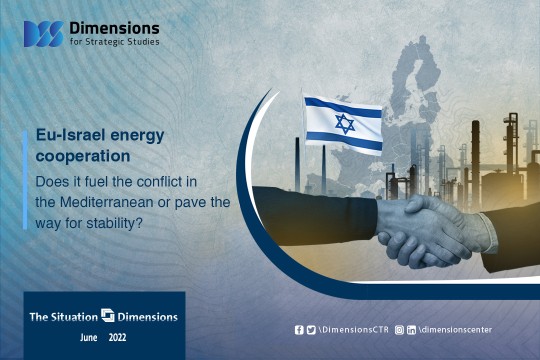 Dimensions
for Strategic Studies

Eu-Israel energy cooperation

Does it fuel the conflict in the Mediterranean or pave the way for stability?

The Situation Dimensions
June 2022

\DimensionsCTR \dimensionscenter